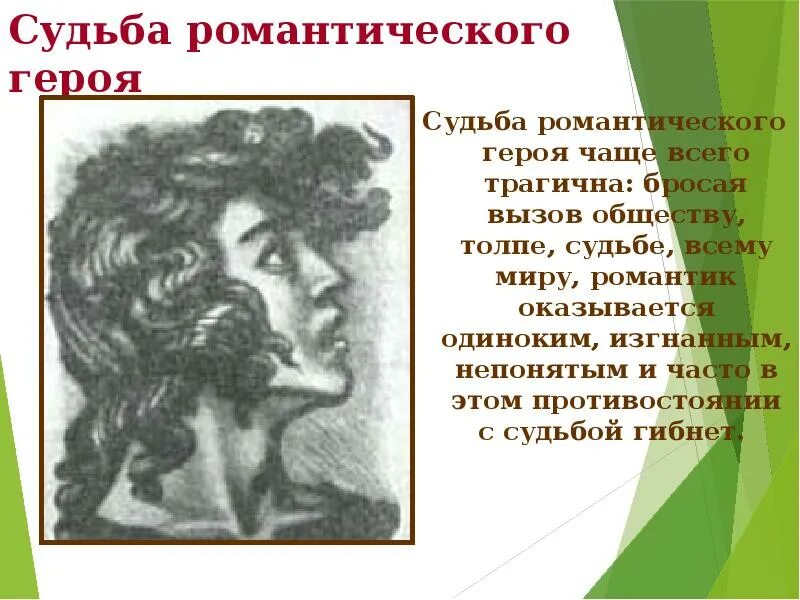 Судьба романтического героя

Судьба романтического героя чаще всего трагична: бросая вызов обществу, толпе, судьбе, всему миру, романтик оказывается одиноким, изгнанным, непонятым и часто в этом противостоянии с судьбой гибнет.